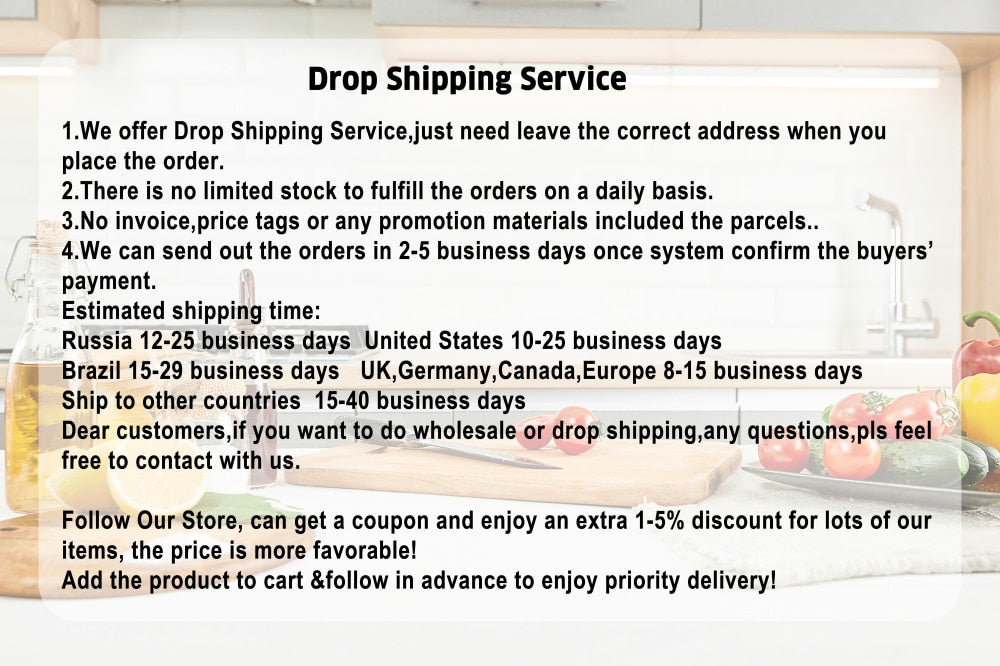 Drop Shipping Service

1.We offer Drop Shipping Service,just need leave the correct address when you place the order.
2.There is no limited stock to fulfill the orders on a daily basis.
3.No invoice,price tags or any promotion materials included the parcels..
4.We can send out the orders in 2-5 business days once system confirm the buyers' payment.
Estimated shipping time:
Russia 12-25 business days United States 10-25 business days
Brazil 15-29 business days UK,Germany,Canada,Europe 8-15 business days
Ship to other countries 15-40 business days
Dear customers,if you want to do wholesale or drop shipping,any questions,pls feel free to contact with us.

Follow Our Store, can get a coupon and enjoy an extra 1-5% discount for lots of our items, the price is more favorable!
Add the product to cart &follow in advance to enjoy priority delivery!